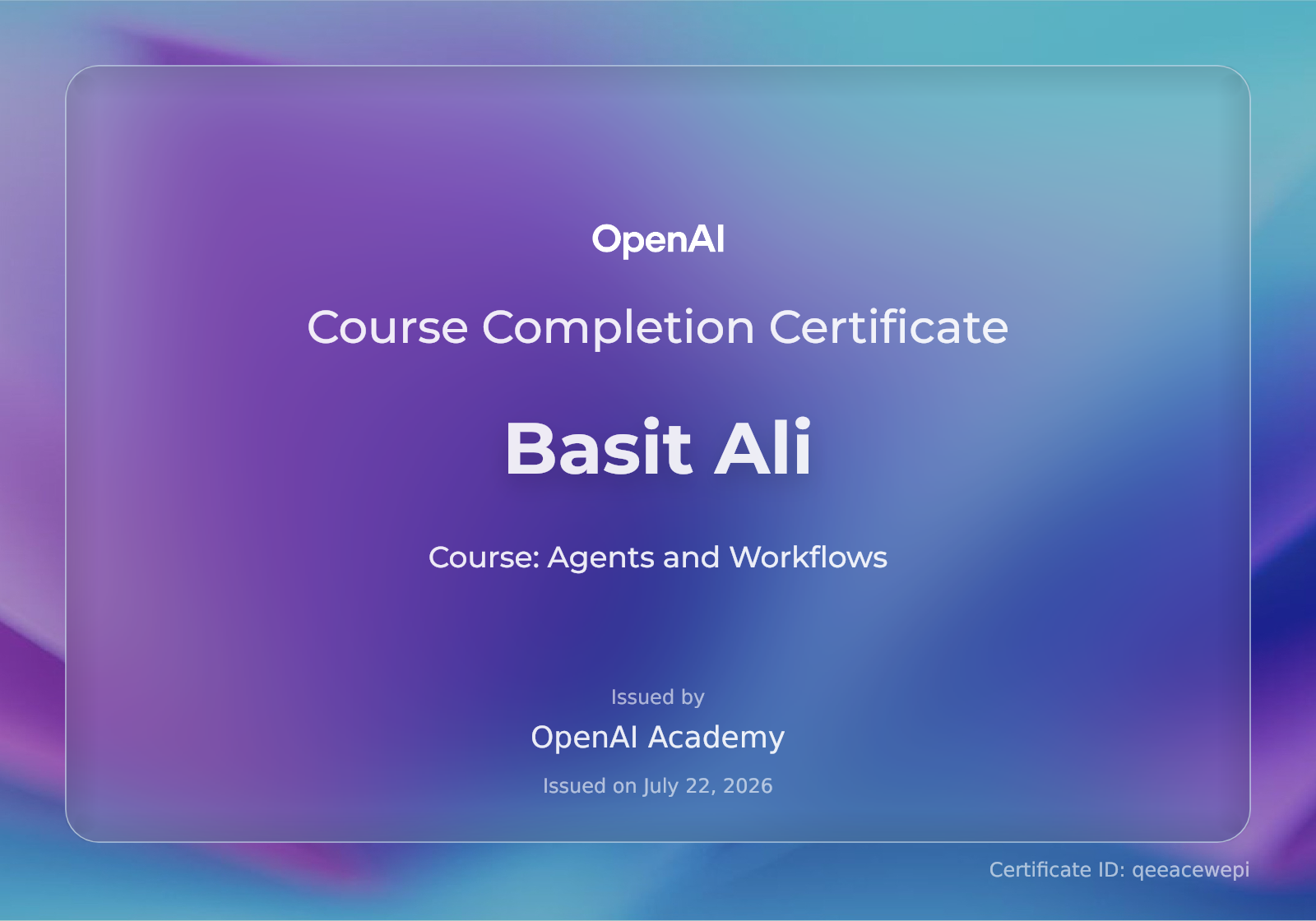 OpenAI

Course Completion Certificate

Basit Ali

Course: Agents and Workflows

Issued by

OpenAI Academy

Issued on July 22, 2026

Certificate ID: qeeacewepi